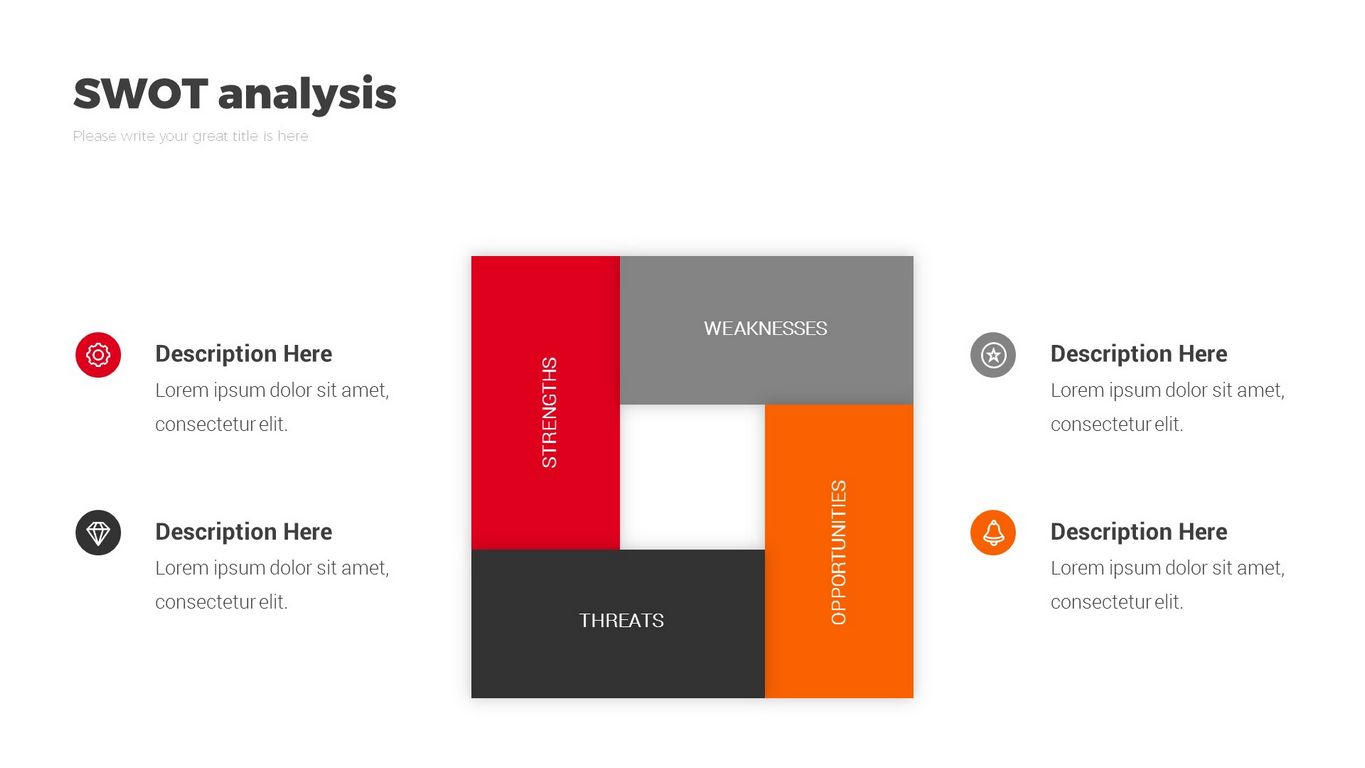 SWOT analysis

Please write your great title is here

Description Here
Lorem ipsum dolor sit amet, consectetur elit.

Description Here
Lorem ipsum dolor sit amet, consectetur elit.

STRENGTHS

WEAKNESSES

OPPORTUNITIES

THREATS

Description Here
Lorem ipsum dolor sit amet, consectetur elit.

Description Here
Lorem ipsum dolor sit amet, consectetur elit.